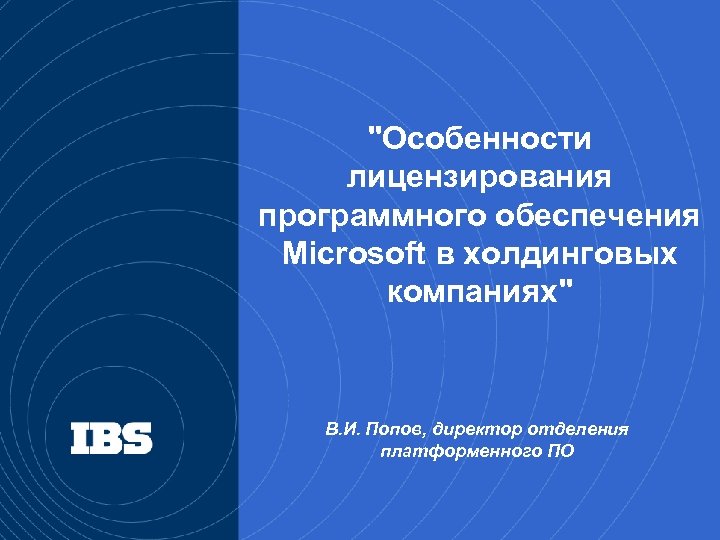 "Особенности лицензирования программного обеспечения Microsoft в холдинговых компаниях"

IBS

В.И. Попов, директор отделения платформенного ПО